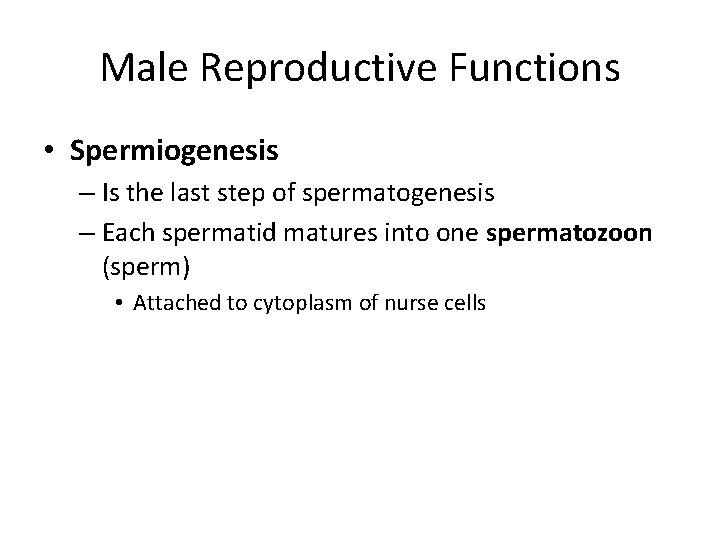 Male Reproductive Functions

• Spermiogenesis
– Is the last step of spermatogenesis
– Each spermatid matures into one spermatozoon (sperm)
• Attached to cytoplasm of nurse cells